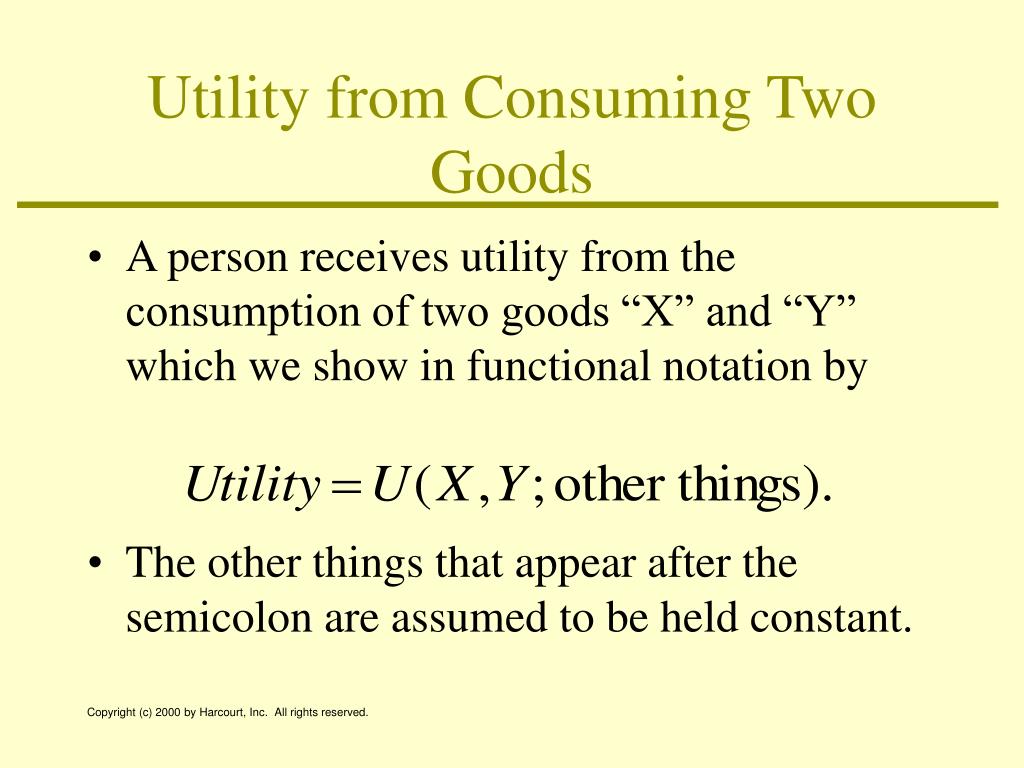 Utility from Consuming Two Goods

• A person receives utility from the consumption of two goods “X” and “Y” which we show in functional notation by

$Utility = U(X, Y; \text{other things}).$

• The other things that appear after the semicolon are assumed to be held constant.

Copyright (c) 2000 by Harcourt, Inc. All rights reserved.